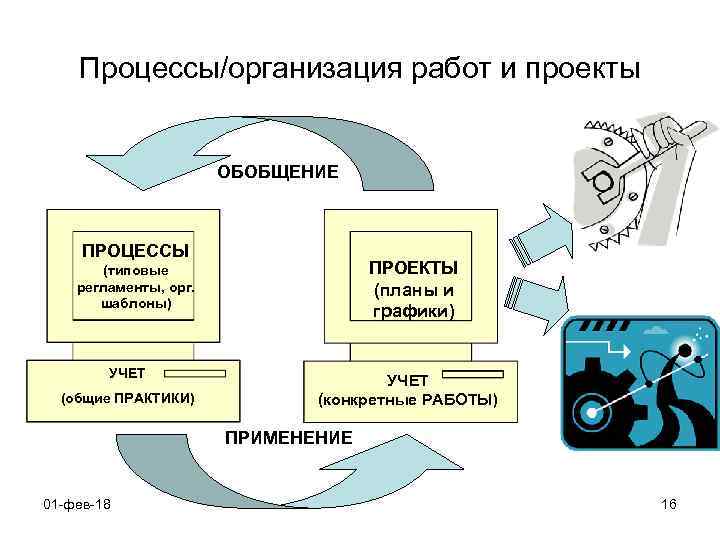 Процессы/организация работ и проекты

ОБОБЩЕНИЕ

ПРОЦЕССЫ
(типовые регламенты, орг. шаблоны)

УЧЕТ
(общие ПРАКТИКИ)

ПРОЕКТЫ
(планы и графики)

УЧЕТ
(конкретные РАБОТЫ)

ПРИМЕНЕНИЕ

01-фев-18

16